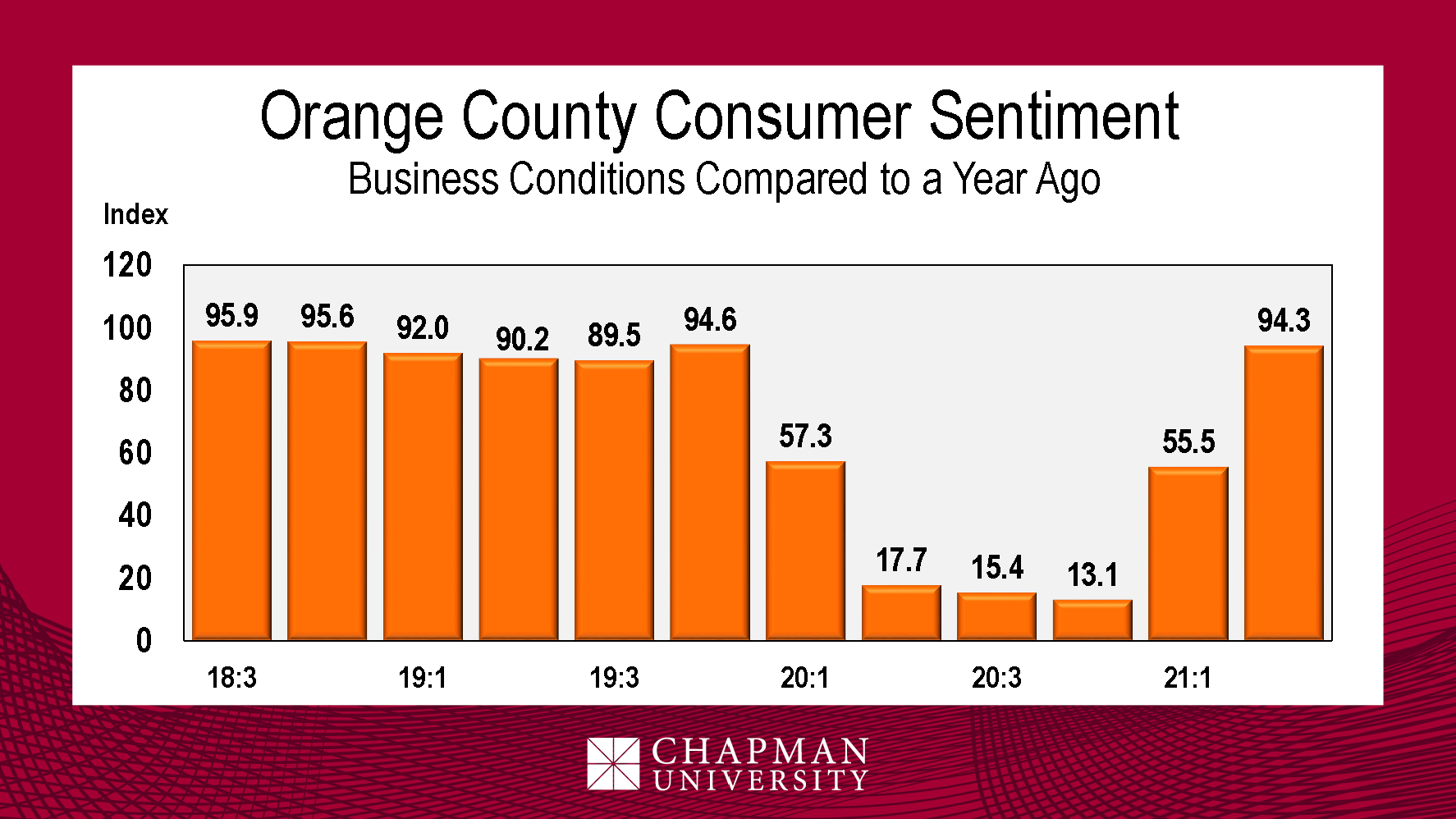 Orange County Consumer Sentiment
Business Conditions Compared to a Year Ago

Index

120
100
80
60
40
20
0

95.9
95.6
92.0
90.2
89.5
94.6
57.3
17.7
15.4
13.1
55.5
94.3

18:3
19:1
19:3
20:1
20:3
21:1

CHAPMAN
UNIVERSITY